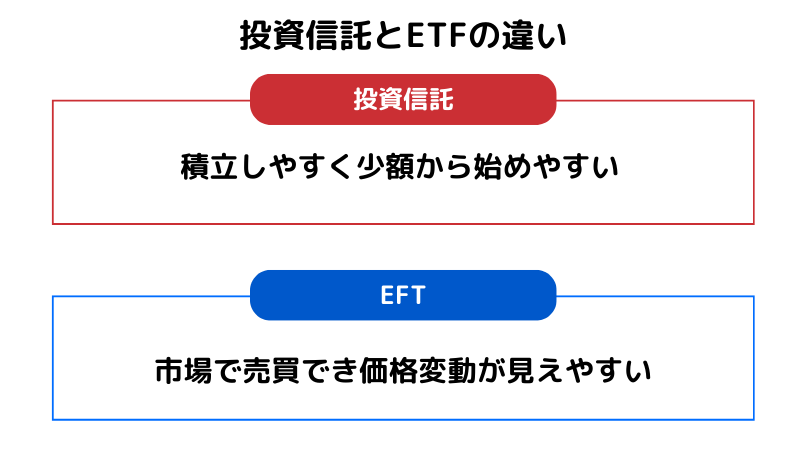 投資信託とETFの違い

投資信託

積立しやすく少額から始めやすい

EFT

市場で売買でき価格変動が見えやすい